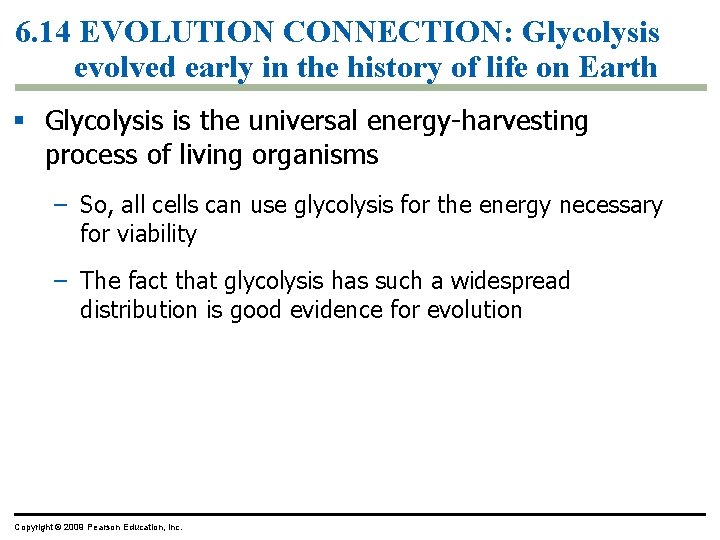 6.14 EVOLUTION CONNECTION: Glycolysis evolved early in the history of life on Earth

▪ Glycolysis is the universal energy-harvesting process of living organisms

– So, all cells can use glycolysis for the energy necessary for viability

– The fact that glycolysis has such a widespread distribution is good evidence for evolution

Copyright © 2009 Pearson Education, Inc.